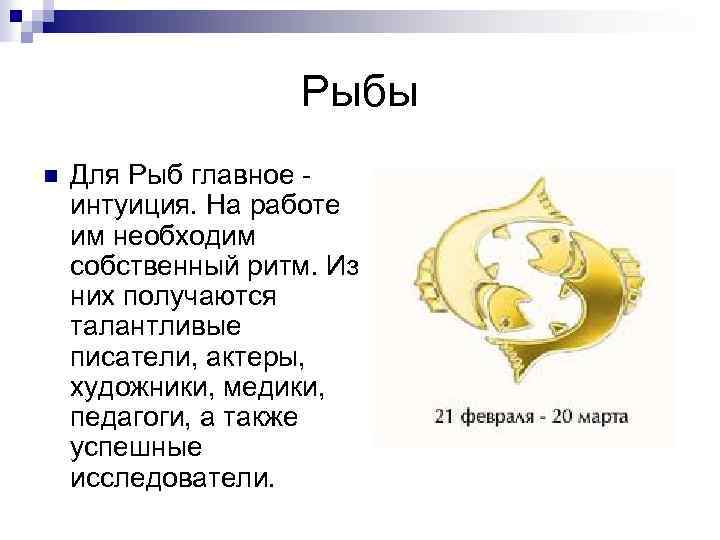 Рыбы

Для Рыб главное - интуиция. На работе им необходим собственный ритм. Из них получаются талантливые писатели, актеры, художники, медики, педагоги, а также успешные исследователи.

21 февраля - 20 марта